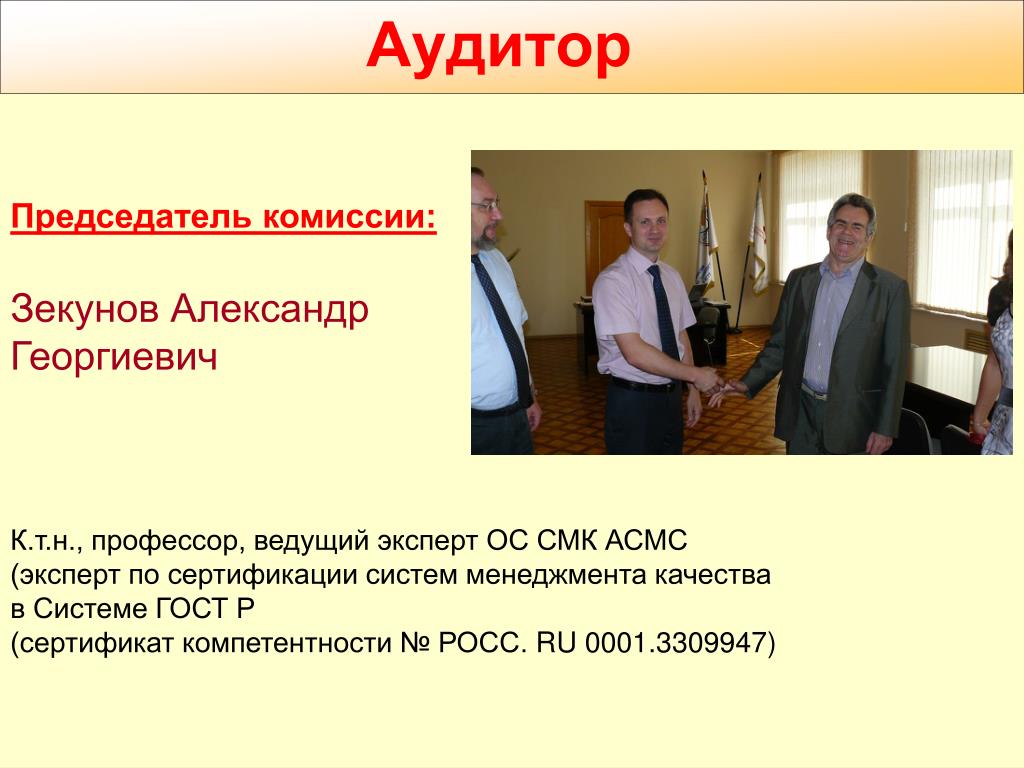 Аудитор

Председатель комиссии:

Зекунов Александр Георгиевич

К.т.н., профессор, ведущий эксперт ОС СМК АСМС
(эксперт по сертификации систем менеджмента качества в Системе ГОСТ Р
(сертификат компетентности № РОСС. RU 0001.3309947)